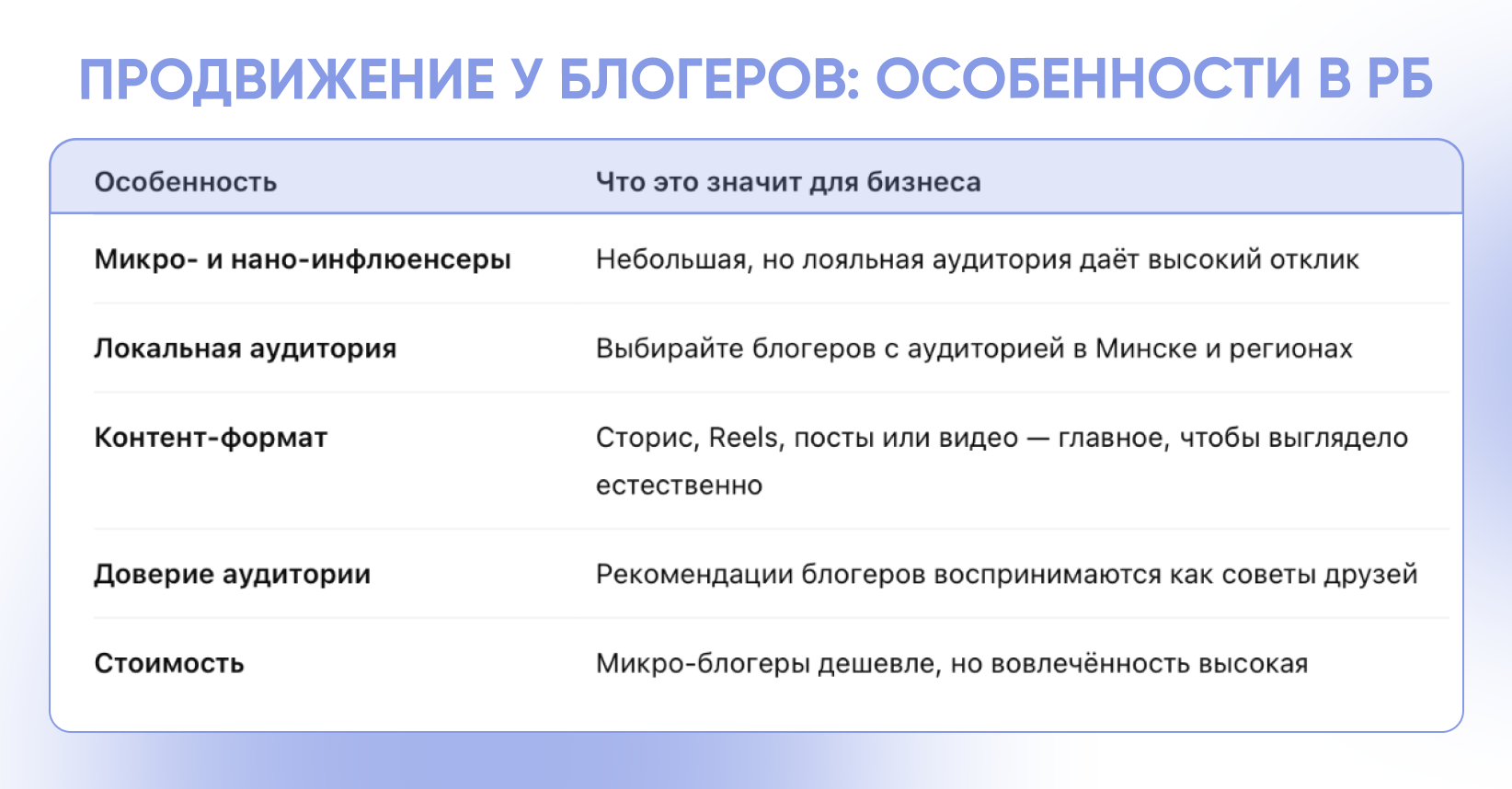 ПРОДВИЖЕНИЕ У БЛОГЕРОВ: ОСОБЕННОСТИ В РБ

| Особенность | Что это значит для бизнеса |
|---|---|
| Микро- и нано-инфлюенсеры | Небольшая, но лояльная аудитория даёт высокий отклик |
| Локальная аудитория | Выбирайте блогеров с аудиторией в Минске и регионах |
| Контент-формат | Сторис, Reels, посты или видео — главное, чтобы выглядело естественно |
| Доверие аудитории | Рекомендации блогеров воспринимаются как советы друзей |
| Стоимость | Микро-блогеры дешевле, но вовлечённость высокая |